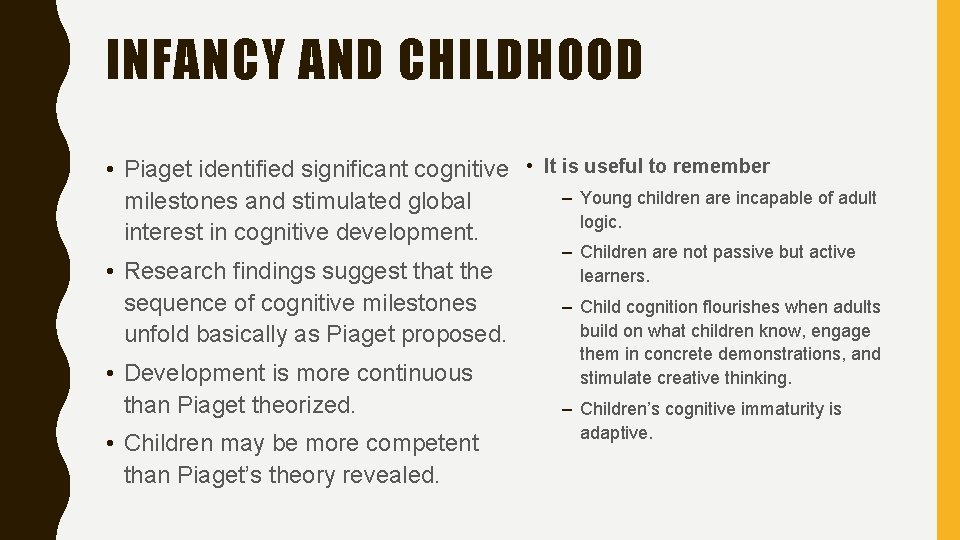 INFANCY AND CHILDHOOD

• Piaget identified significant cognitive milestones and stimulated global interest in cognitive development.

• Research findings suggest that the sequence of cognitive milestones unfold basically as Piaget proposed.

• Development is more continuous than Piaget theorized.

• Children may be more competent than Piaget's theory revealed.

• It is useful to remember

– Young children are incapable of adult logic.

– Children are not passive but active learners.

– Child cognition flourishes when adults build on what children know, engage them in concrete demonstrations, and stimulate creative thinking.

– Children's cognitive immaturity is adaptive.